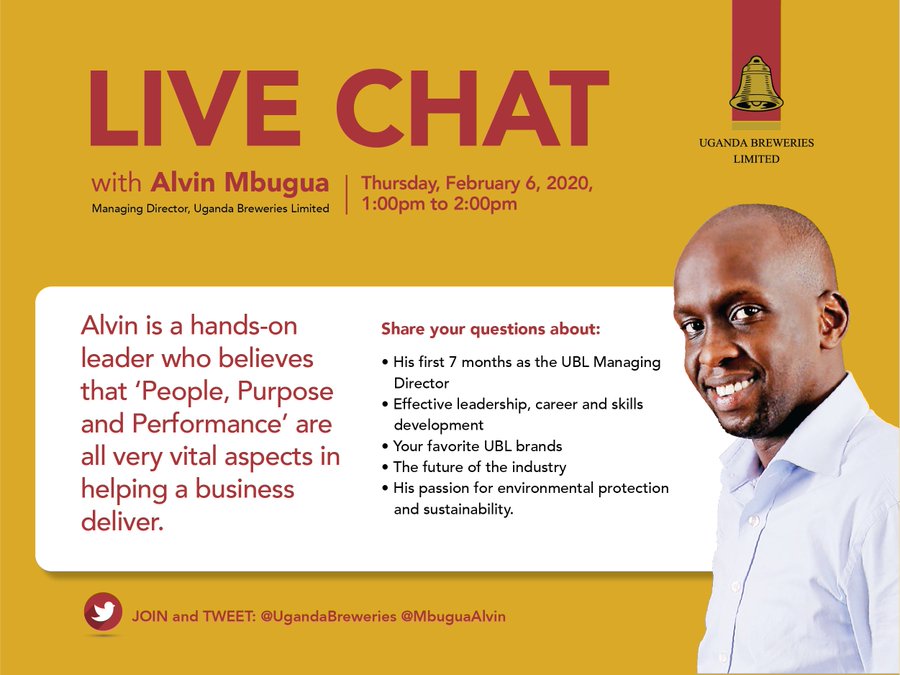 LIVE CHAT

UGANDA BREWERIES LIMITED

with Alvin Mbugua
Managing Director, Uganda Breweries Limited

Thursday, February 6, 2020, 1:00pm to 2:00pm

Alvin is a hands-on leader who believes that 'People, Purpose and Performance' are all very vital aspects in helping a business deliver.

Share your questions about:

• His first 7 months as the UBL Managing Director
• Effective leadership, career and skills development
• Your favorite UBL brands
• The future of the industry
• His passion for environmental protection and sustainability.

JOIN and TWEET: @UgandaBreweries @MbuguaAlvin